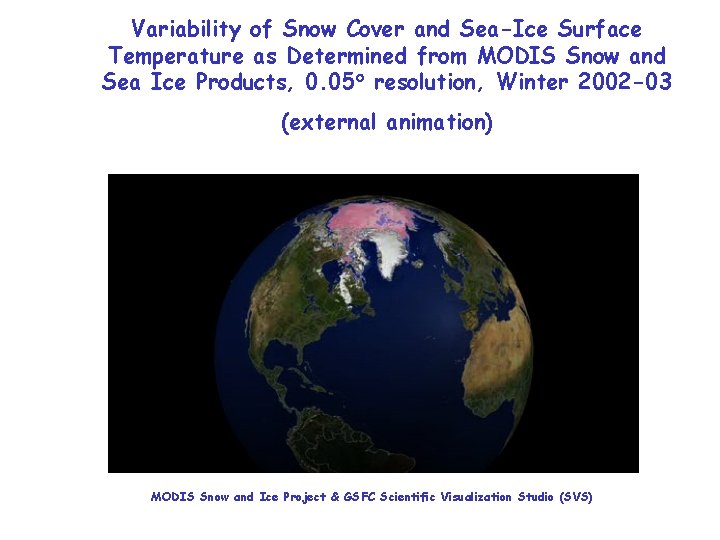 Variability of Snow Cover and Sea-Ice Surface Temperature as Determined from MODIS Snow and Sea Ice Products, 0.05° resolution, Winter 2002-03

(external animation)

MODIS Snow and Ice Project & GSFC Scientific Visualization Studio (SVS)